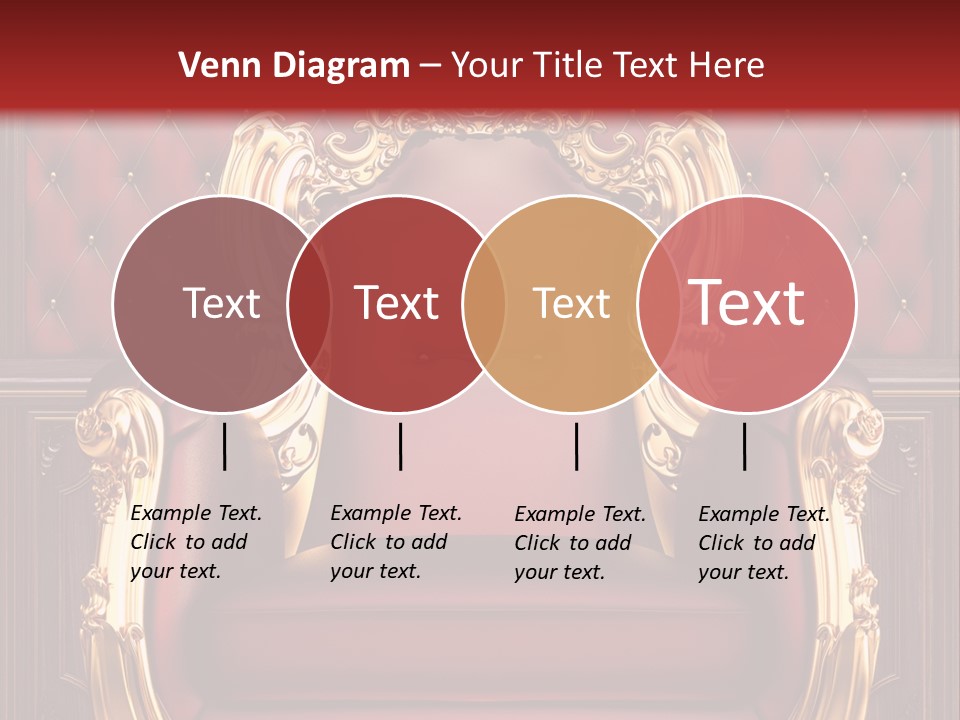 Venn Diagram – Your Title Text Here

Text

Text

Text

Text

Example Text. Click to add your text.

Example Text. Click to add your text.

Example Text. Click to add your text.

Example Text. Click to add your text.